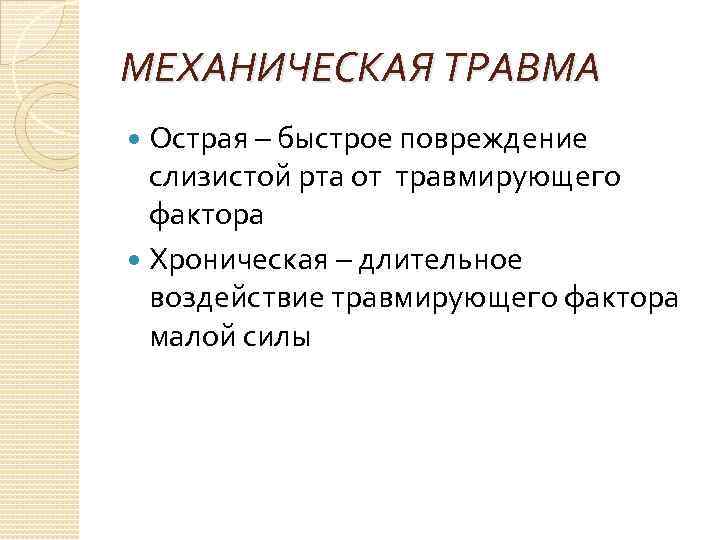 МЕХАНИЧЕСКАЯ ТРАВМА

Острая – быстрое повреждение слизистой рта от травмирующего фактора

Хроническая – длительное воздействие травмирующего фактора малой силы